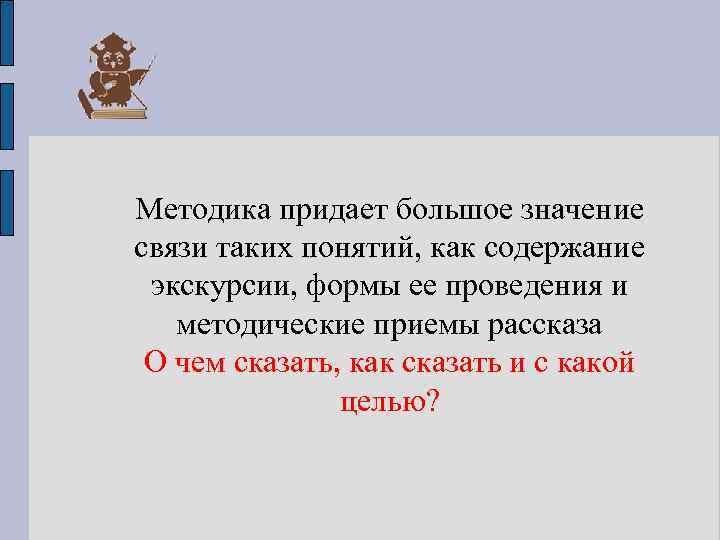 Методика придает большое значение связи таких понятий, как содержание экскурсии, формы ее проведения и методические приемы рассказа
О чем сказать, как сказать и с какой целью?